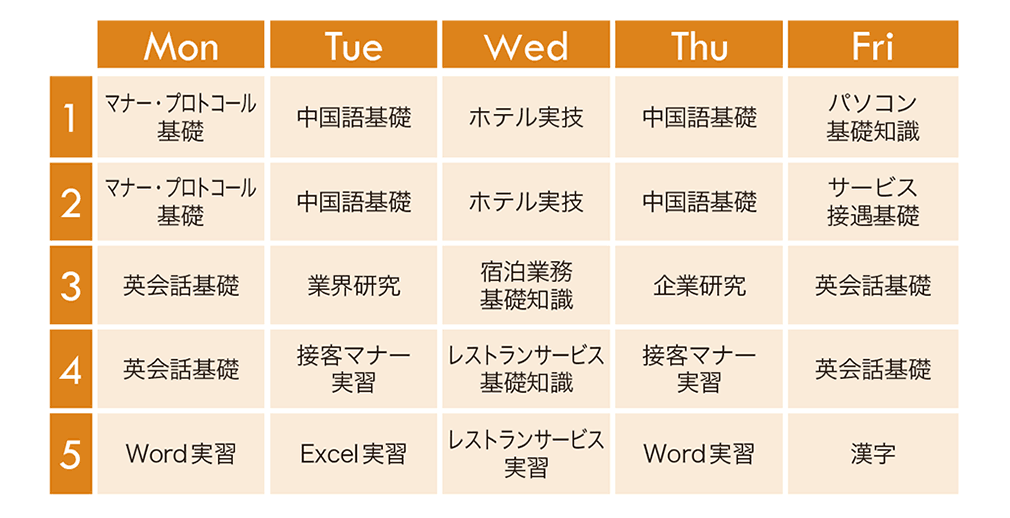 |  | Mon | Tue | Wed | Thu | Fri |
|---|---|---|---|---|---|
| 1 | マナー・プロトコール基礎 | 中国語基礎 | ホテル実技 | 中国語基礎 | パソコン基礎知識 |
| 2 | マナー・プロトコール基礎 | 中国語基礎 | ホテル実技 | 中国語基礎 | サービス接遇基礎 |
| 3 | 英会話基礎 | 業界研究 | 宿泊業務基礎知識 | 企業研究 | 英会話基礎 |
| 4 | 英会話基礎 | 接客マナー実習 | レストランサービス基礎知識 | 接客マナー実習 | 英会話基礎 |
| 5 | Word実習 | Excel実習 | レストランサービス実習 | Word実習 | 漢字 |